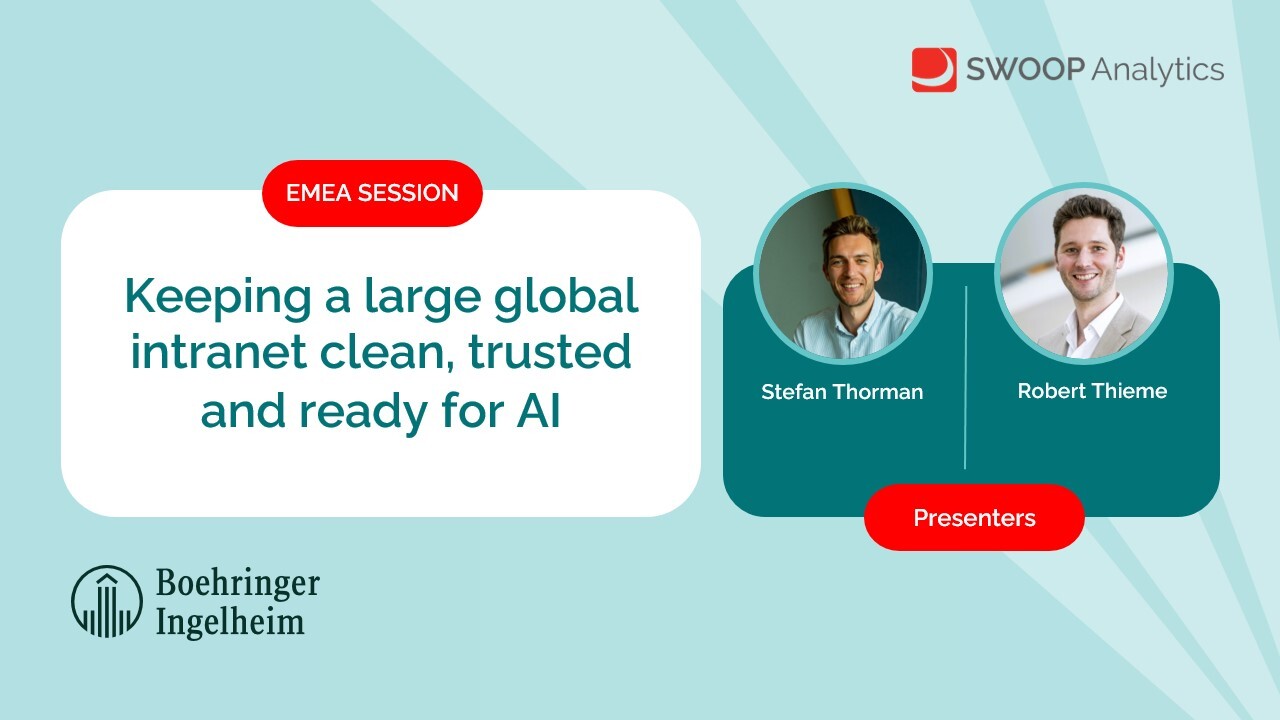 SWOOP Analytics

EMEA SESSION

Keeping a large global intranet clean, trusted and ready for AI

Stefan Thorman

Robert Thieme

Presenters

Boehringer Ingelheim